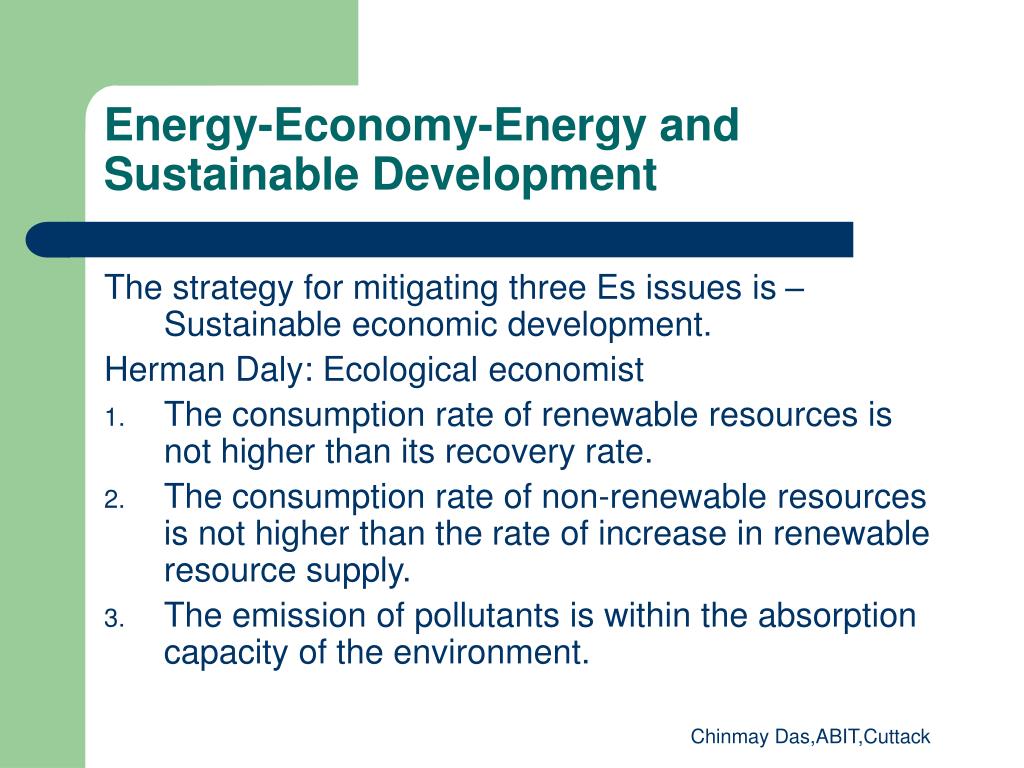 Energy-Economy-Energy and Sustainable Development

The strategy for mitigating three Es issues is – Sustainable economic development.

Herman Daly: Ecological economist

1. The consumption rate of renewable resources is not higher than its recovery rate.
2. The consumption rate of non-renewable resources is not higher than the rate of increase in renewable resource supply.
3. The emission of pollutants is within the absorption capacity of the environment.

Chinmay Das,ABIT,Cuttack